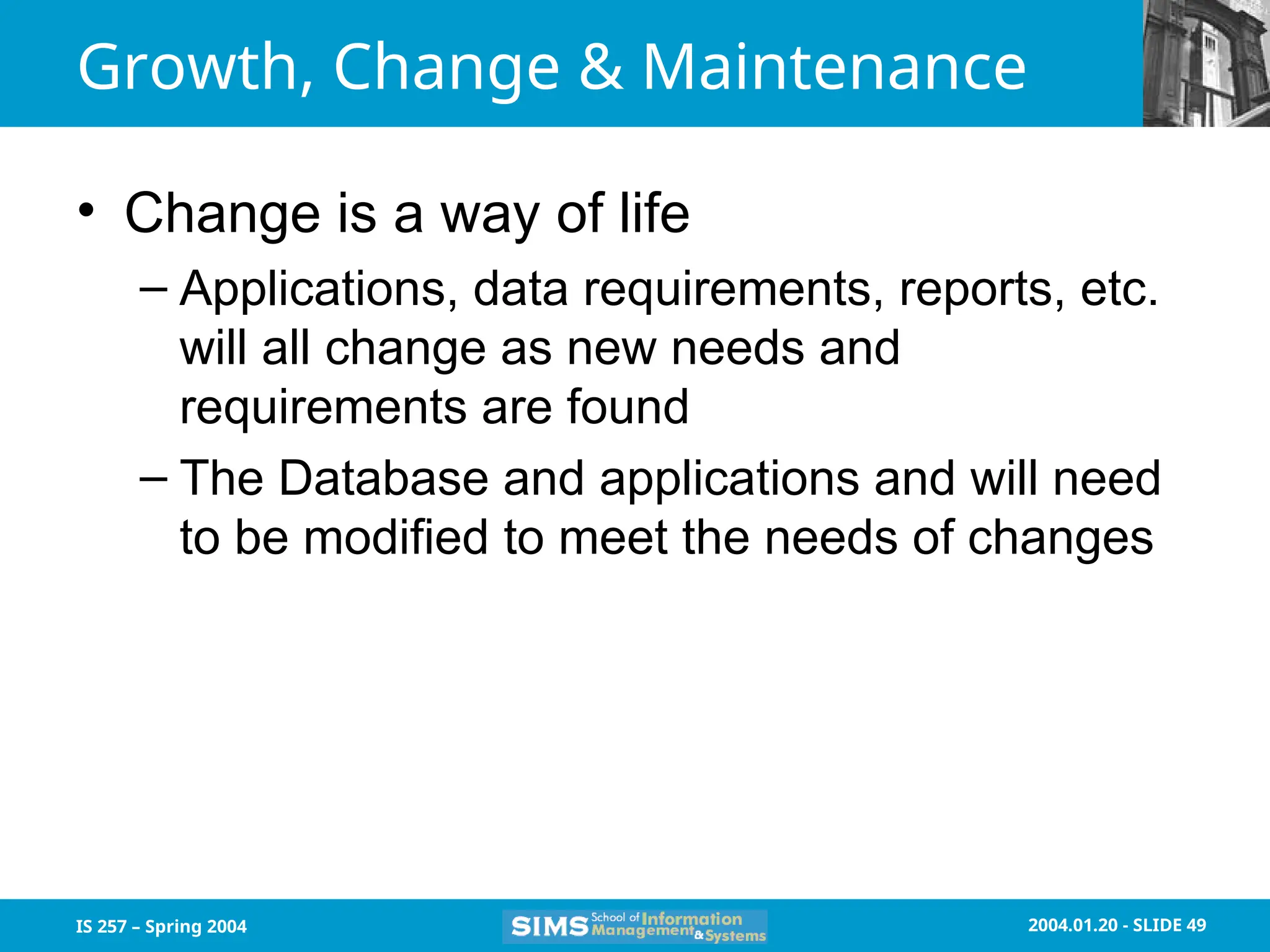 Growth, Change & Maintenance

• Change is a way of life
– Applications, data requirements, reports, etc. will all change as new needs and requirements are found
– The Database and applications and will need to be modified to meet the needs of changes

IS 257 – Spring 2004

SIMS School of Information Management & Systems

2004.01.20 - SLIDE 49